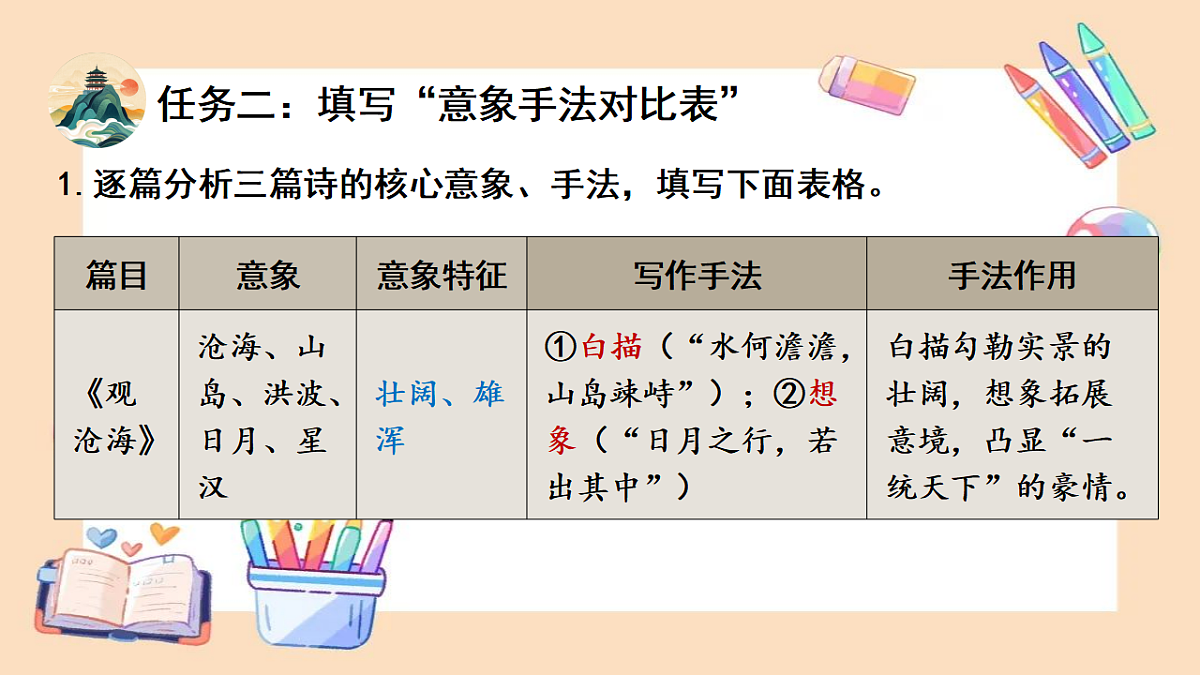 任务二：填写“意象手法对比表”

1. 逐篇分析三篇诗的核心意象、手法，填写下面表格。

| 篇目 | 意象 | 意象特征 | 写作手法 | 手法作用 |
|---|---|---|---|---|
| 《观沧海》 | 沧海、山岛、洪波、日月、星汉 | 壮阔、雄浑 | ①白描（“水何澹澹，山岛竦峙”）；②想象（“日月之行，若出其中”） | 白描勾勒实景的壮阔，想象拓展意境，凸显“一统天下”的豪情。 |